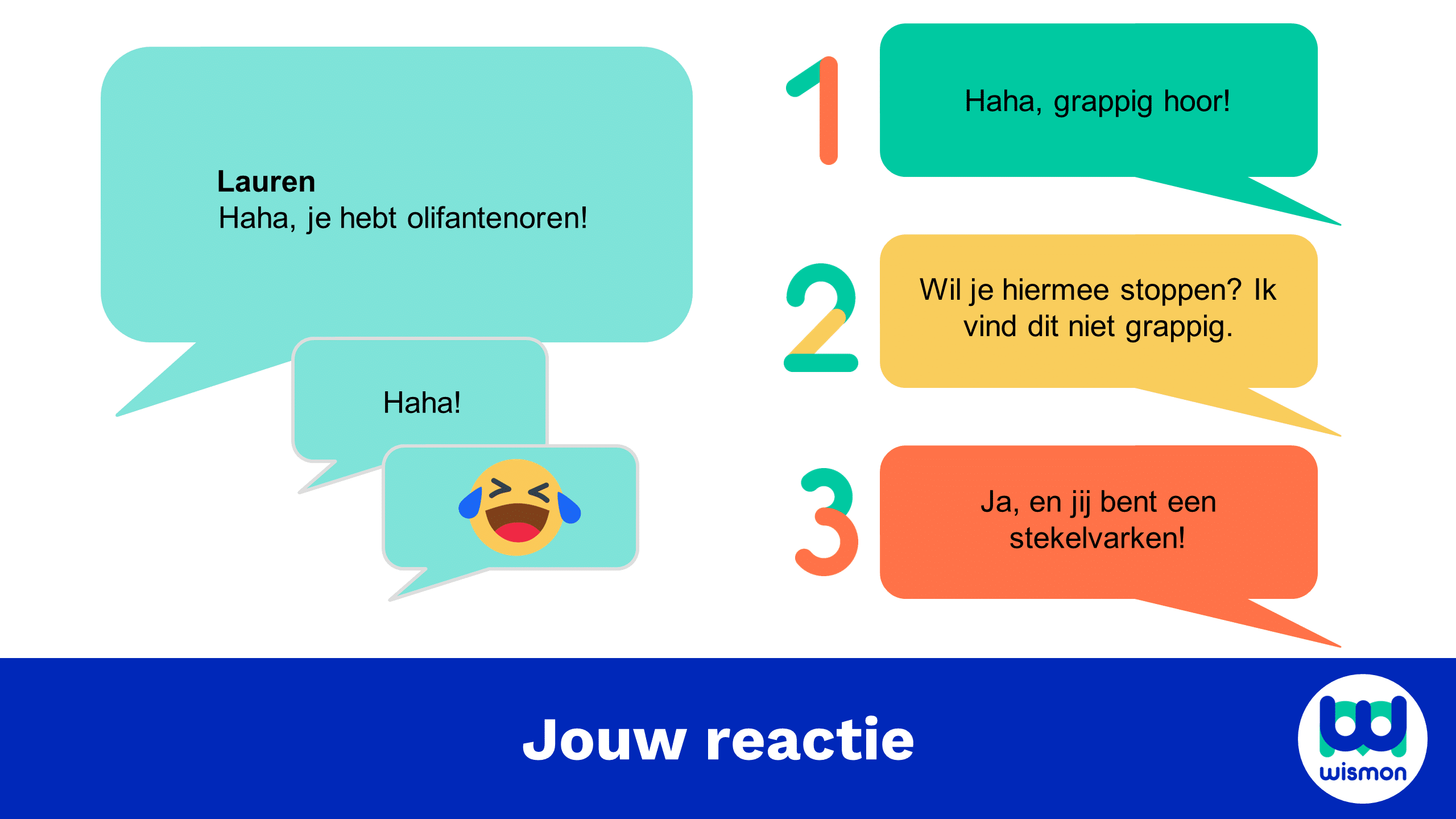 Lauren
Haha, je hebt olifantenoren!

Haha!

1

Haha, grappig hoor!

2

Wil je hiermee stoppen? Ik vind dit niet grappig.

3

Ja, en jij bent een stekelvarken!

Jouw reactie

wismon